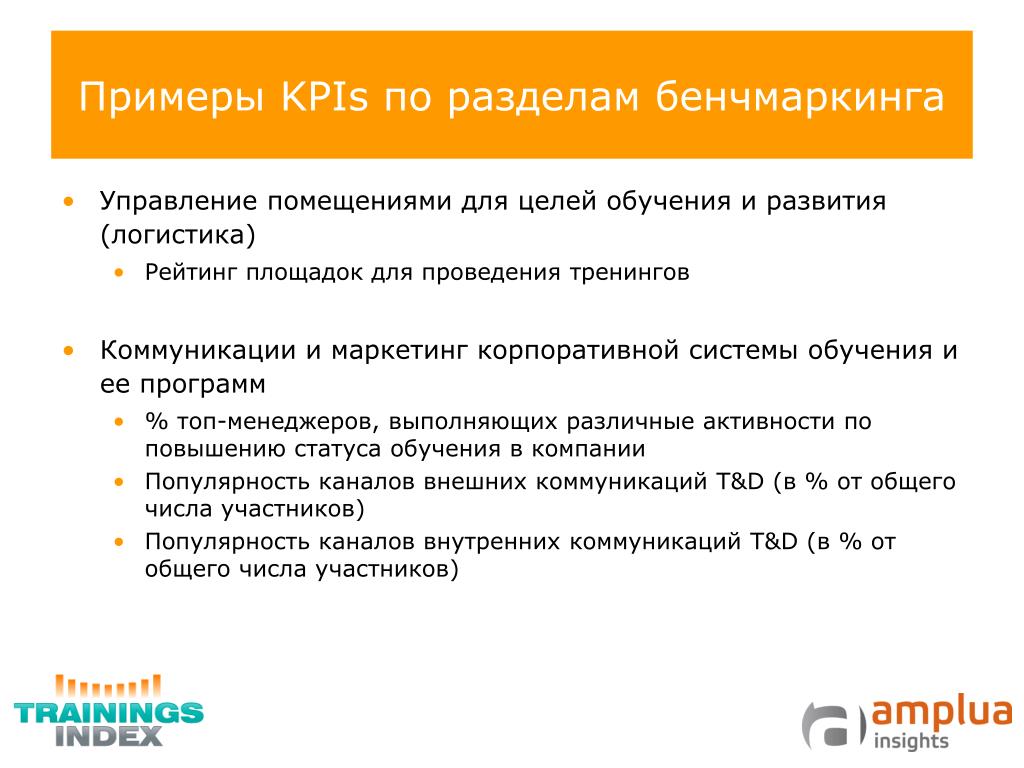 Примеры KPIs по разделам бенчмаркинга

• Управление помещениями для целей обучения и развития (логистика)
  • Рейтинг площадок для проведения тренингов

• Коммуникации и маркетинг корпоративной системы обучения и ее программ
  • % топ-менеджеров, выполняющих различные активности по повышению статуса обучения в компании
  • Популярность каналов внешних коммуникаций T&D (в % от общего числа участников)
  • Популярность каналов внутренних коммуникаций T&D (в % от общего числа участников)

TRAININGS INDEX

amplua insights